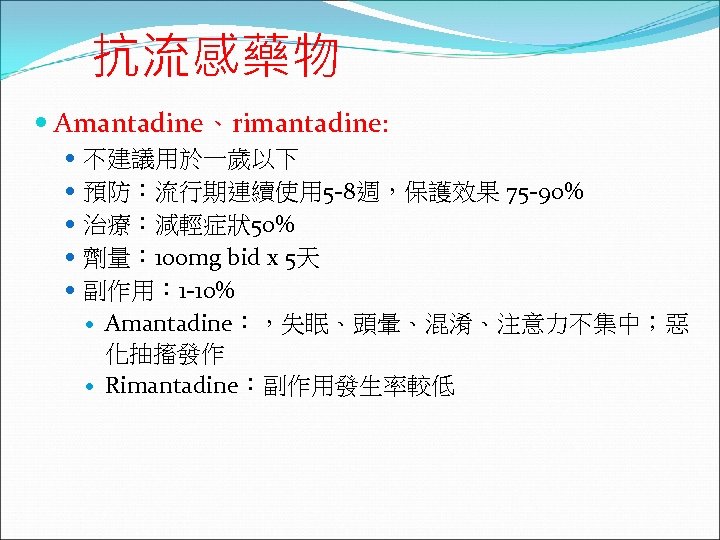 抗流感藥物

Amantadine、rimantadine:

不建議用於一歲以下

預防：流行期連續使用5-8週，保護效果 75-90%

治療：減輕症狀50%

劑量：100mg bid x 5天

副作用：1-10%

Amantadine：，失眠、頭暈、混淆、注意力不集中；惡化抽搐發作

Rimantadine：副作用發生率較低